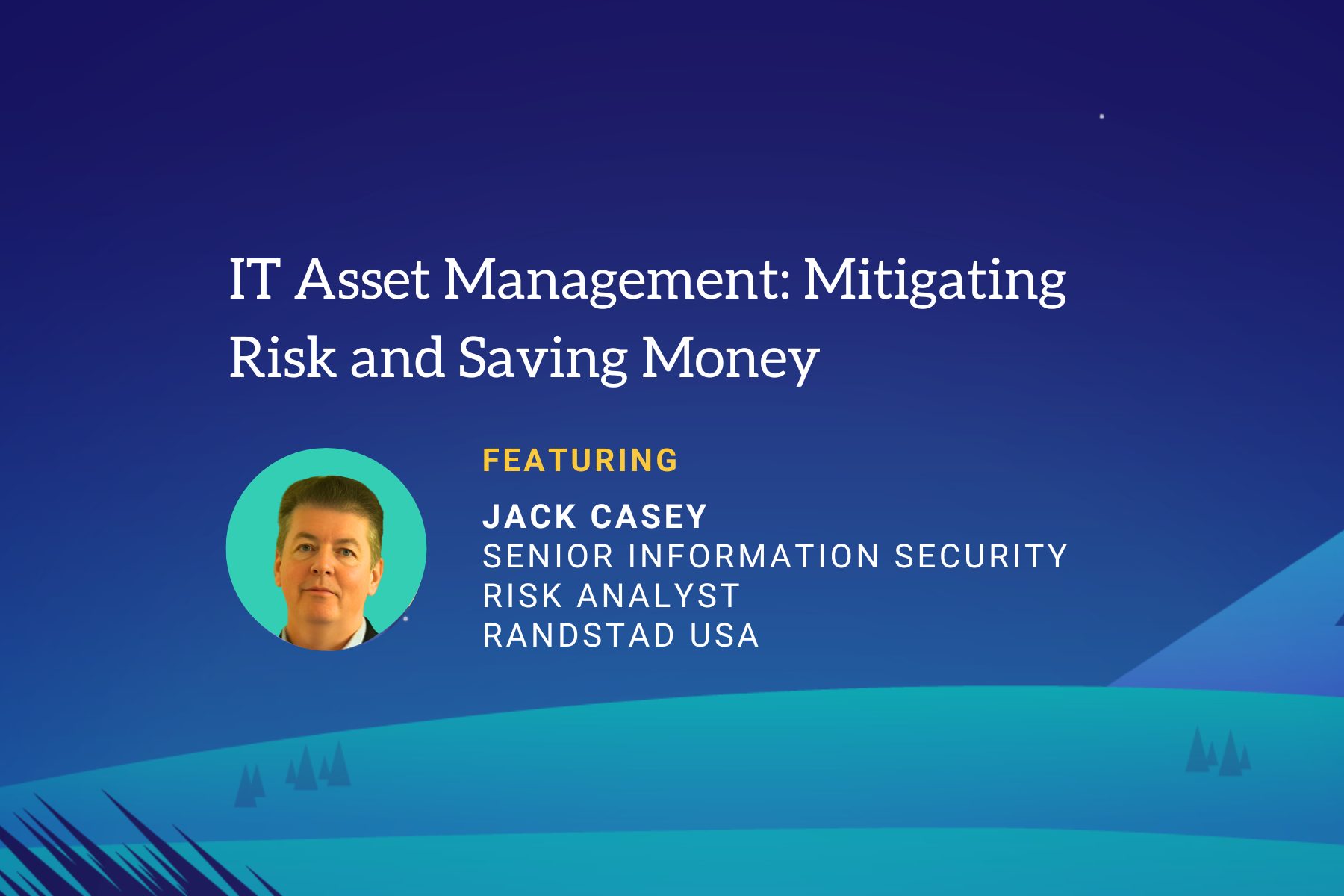 IT Asset Management: Mitigating Risk and Saving Money

FEATURING

JACK CASEY
SENIOR INFORMATION SECURITY RISK ANALYST
RANDSTAD USA